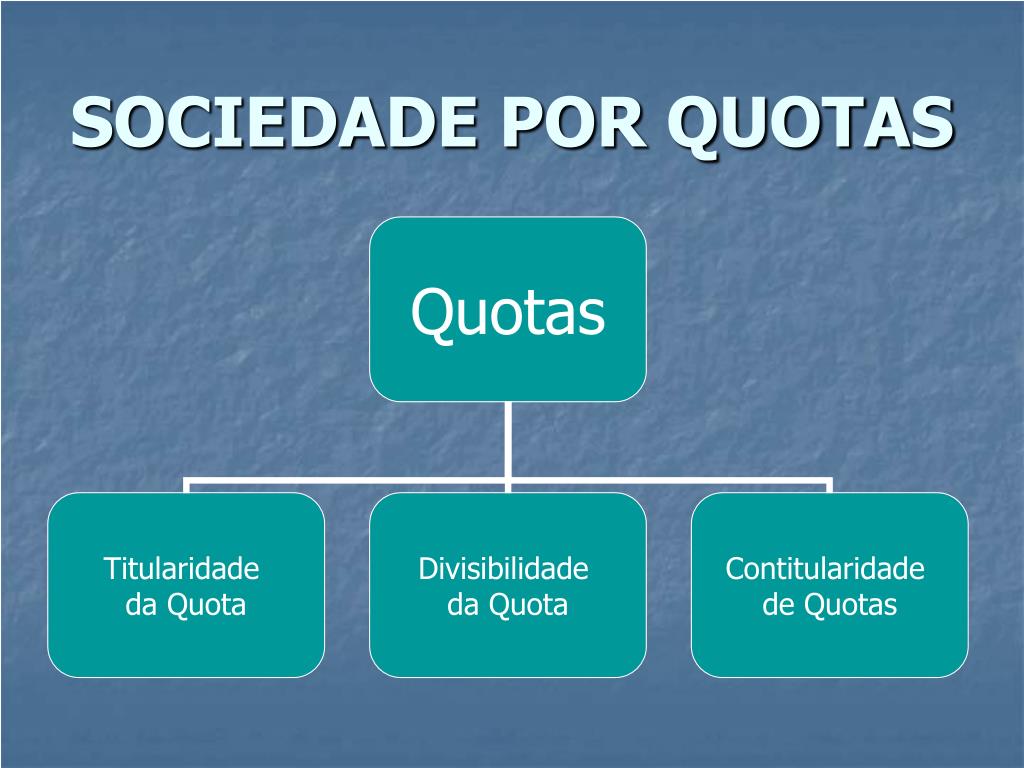 SOCIEDADE POR QUOTAS

Quotas

Titularidade da Quota

Divisibilidade da Quota

Contitularidade de Quotas